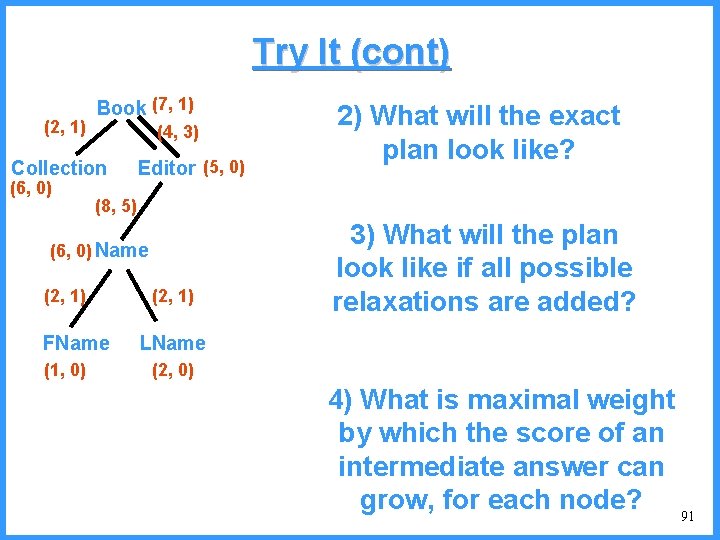 Try It (cont)

Book (7, 1)
(2, 1)
(4, 3)
Collection
(6, 0)
Editor (5, 0)
(8, 5)
(6, 0) Name
(2, 1)
(2, 1)
FName
(1, 0)
LName
(2, 0)

2) What will the exact plan look like?

3) What will the plan look like if all possible relaxations are added?

4) What is maximal weight by which the score of an intermediate answer can grow, for each node?

91